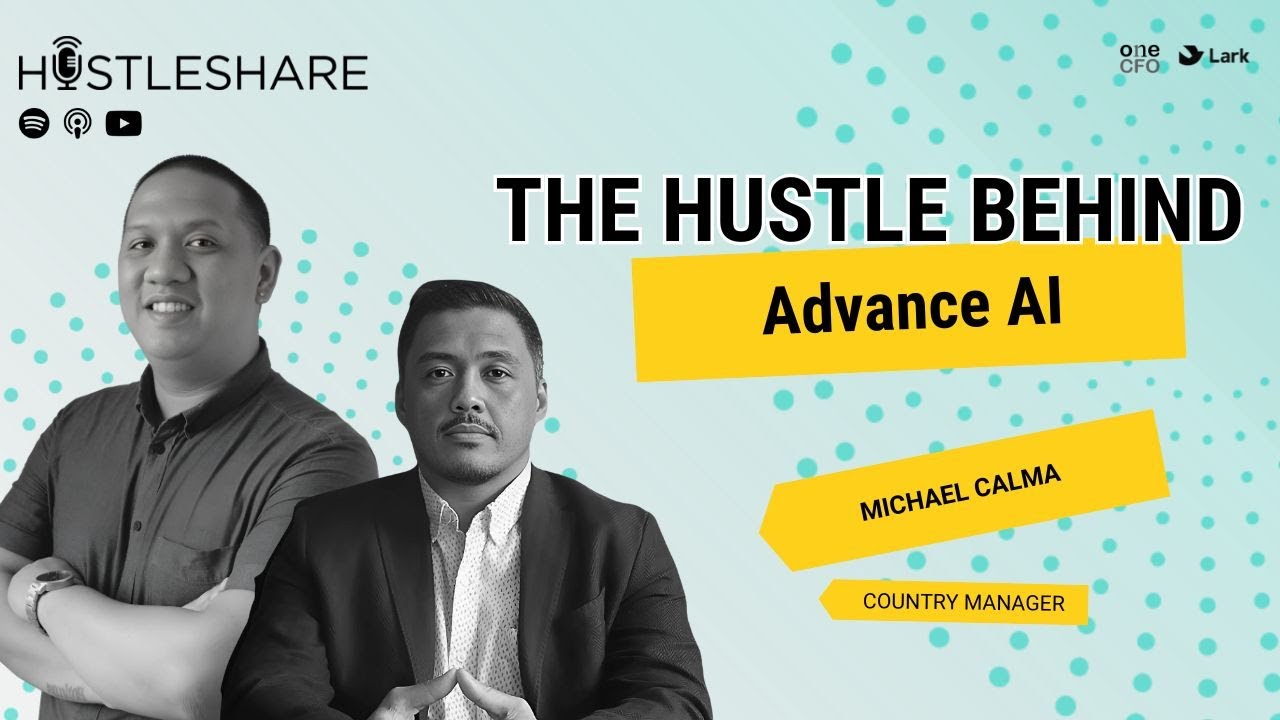 HUSTLESHARE

one CFO
Lark

THE HUSTLE BEHIND
Advance AI

MICHAEL CALMA

COUNTRY MANAGER